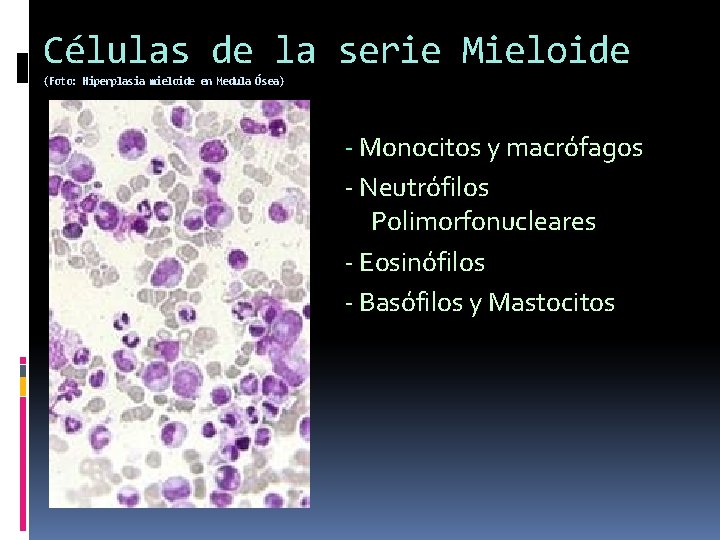 Células de la serie Mieloide
(Foto: Hiperplasia mieloide en Medula Ósea)

- Monocitos y macrófagos
- Neutrófilos Polimorfonucleares
- Eosinófilos
- Basófilos y Mastocitos